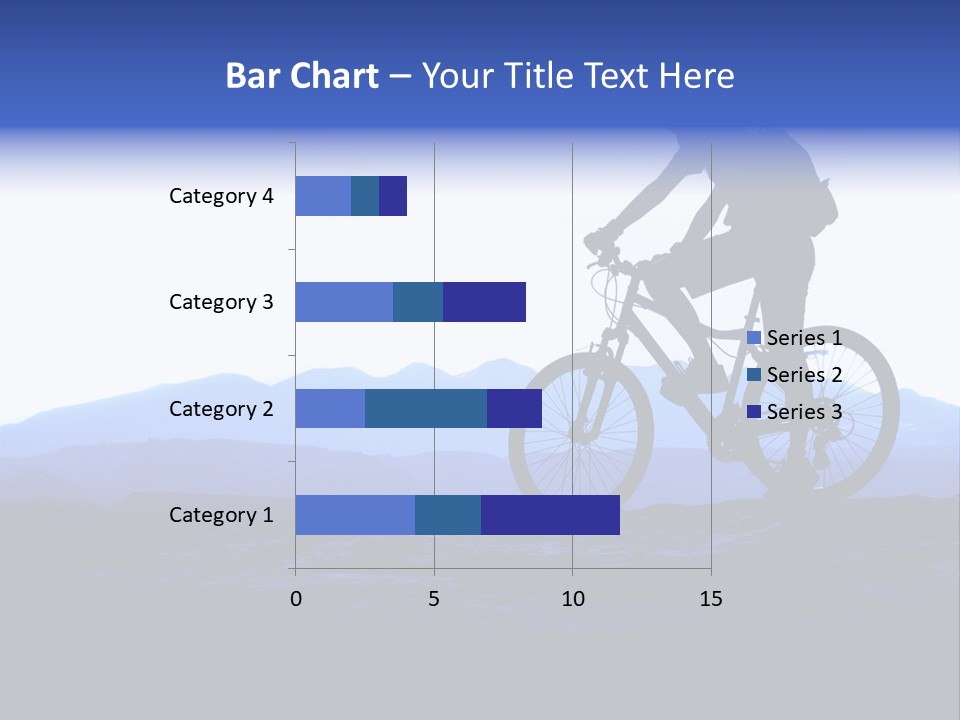 Bar Chart – Your Title Text Here

Category 4
Category 3
Category 2
Category 1

0
5
10
15

Series 1
Series 2
Series 3